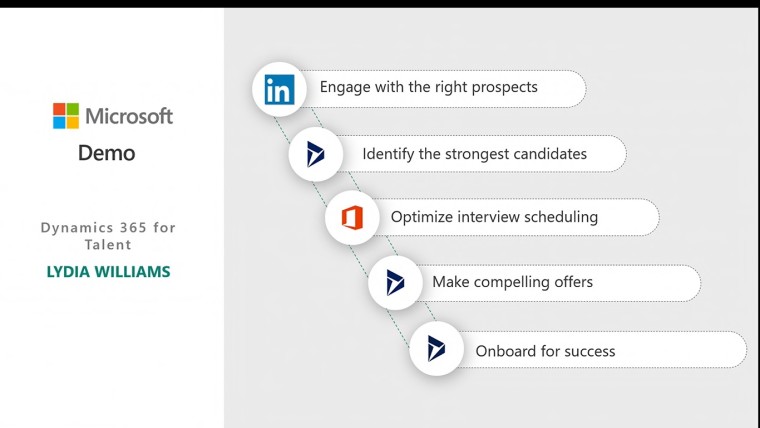 Microsoft
Demo

Dynamics 365 for Talent
LYDIA WILLIAMS

in Engage with the right prospects

Identify the strongest candidates

Optimize interview scheduling

Make compelling offers

Onboard for success